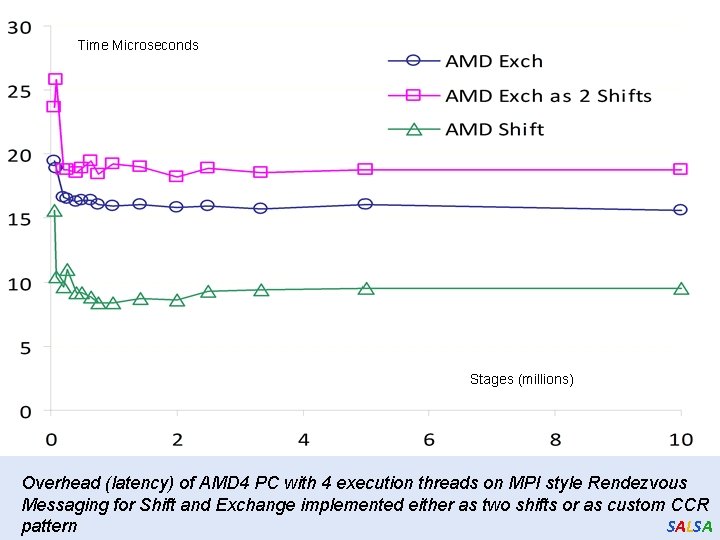 30
25
20
15
10
5
0

Time Microseconds

AMD Exch
AMD Exch as 2 Shifts
AMD Shift

Stages (millions)

0
2
4
6
8
10

Overhead (latency) of AMD4 PC with 4 execution threads on MPI style Rendezvous Messaging for Shift and Exchange implemented either as two shifts or as custom CCR pattern

SALSA